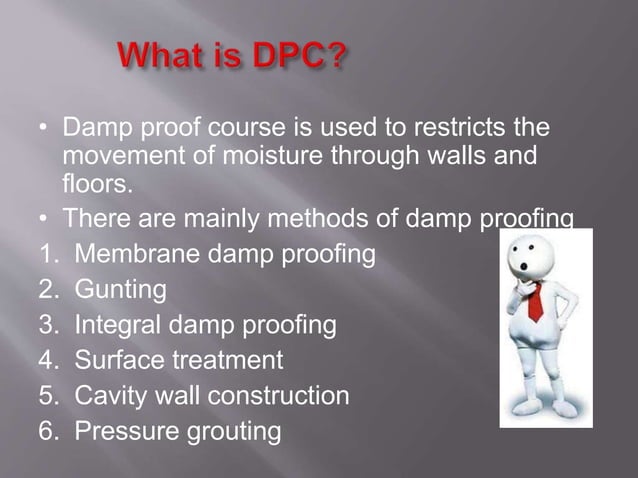 What is DPC?

• Damp proof course is used to restricts the movement of moisture through walls and floors.
• There are mainly methods of damp proofing
1. Membrane damp proofing
2. Gunting
3. Integral damp proofing
4. Surface treatment
5. Cavity wall construction
6. Pressure grouting